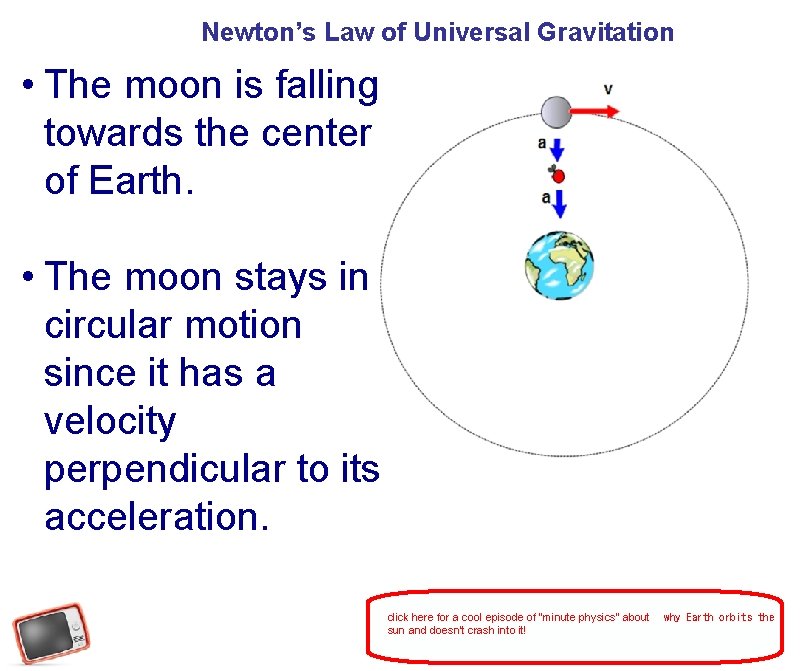 Newton's Law of Universal Gravitation

• The moon is falling towards the center of Earth.

• The moon stays in circular motion since it has a velocity perpendicular to its acceleration.

v

a

a

click here for a cool episode of "minute physics" about why Earth orbits the sun and doesn't crash into it!